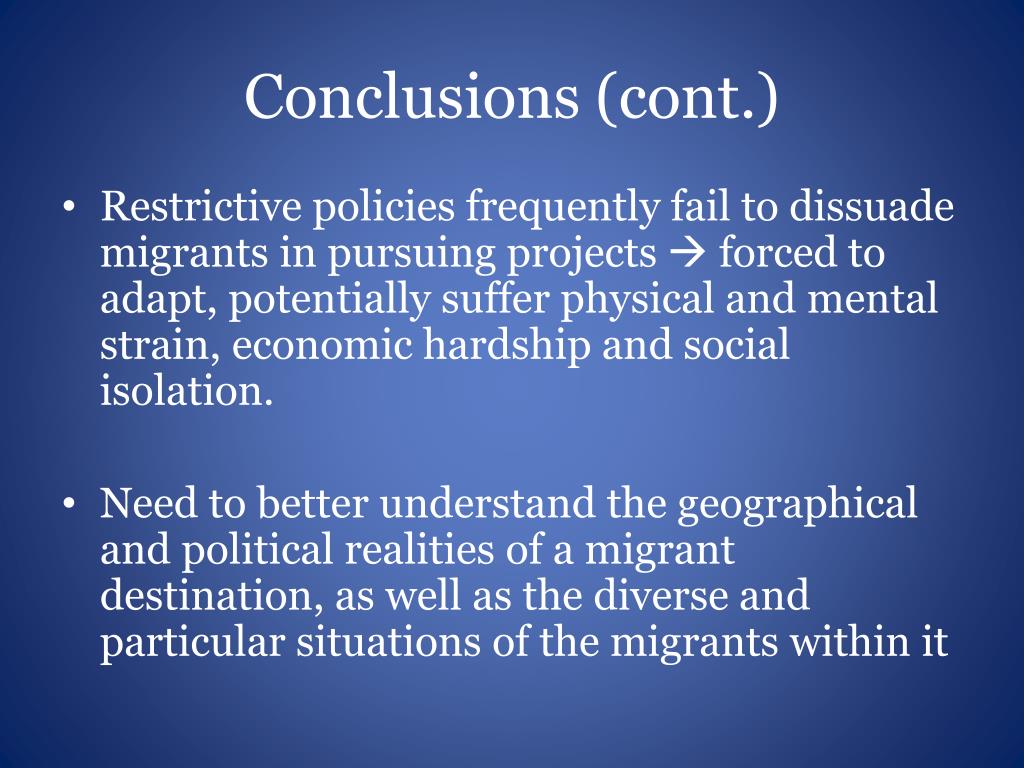 Conclusions (cont.)

• Restrictive policies frequently fail to dissuade migrants in pursuing projects → forced to adapt, potentially suffer physical and mental strain, economic hardship and social isolation.

• Need to better understand the geographical and political realities of a migrant destination, as well as the diverse and particular situations of the migrants within it